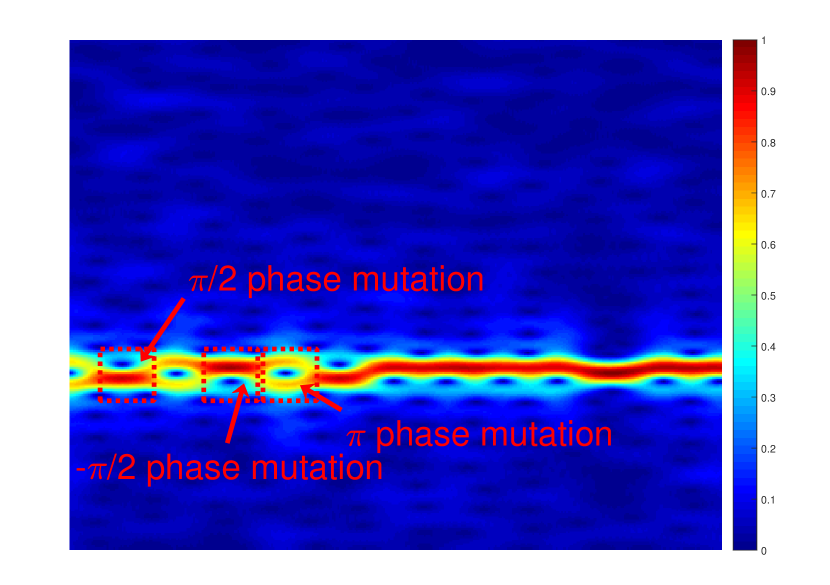 $\pi/2$ phase mutation

$\pi$ phase mutation

$-\pi/2$ phase mutation

1
0.9
0.8
0.7
0.6
0.5
0.4
0.3
0.2
0.1
0